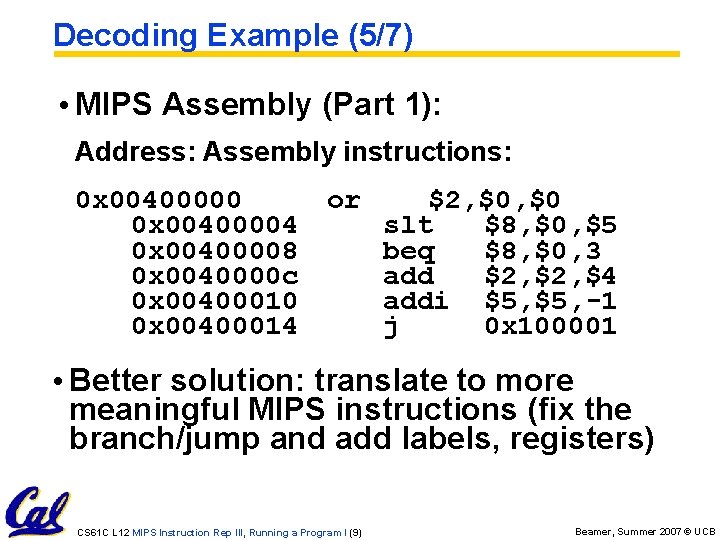 Decoding Example (5/7)

• MIPS Assembly (Part 1):

Address: Assembly instructions:

0x00400000 or $2,$0,$0
0x00400004 slt $8,$0,$5
0x00400008 beq $8,$0,3
0x0040000c add $2,$2,$4
0x00400010 addi $5,$5,-1
0x00400014 j 0x100001

• Better solution: translate to more meaningful MIPS instructions (fix the branch/jump and add labels, registers)

Cal

CS61C L12 MIPS Instruction Rep III, Running a Program I (9)

Beamer, Summer 2007 © UCB